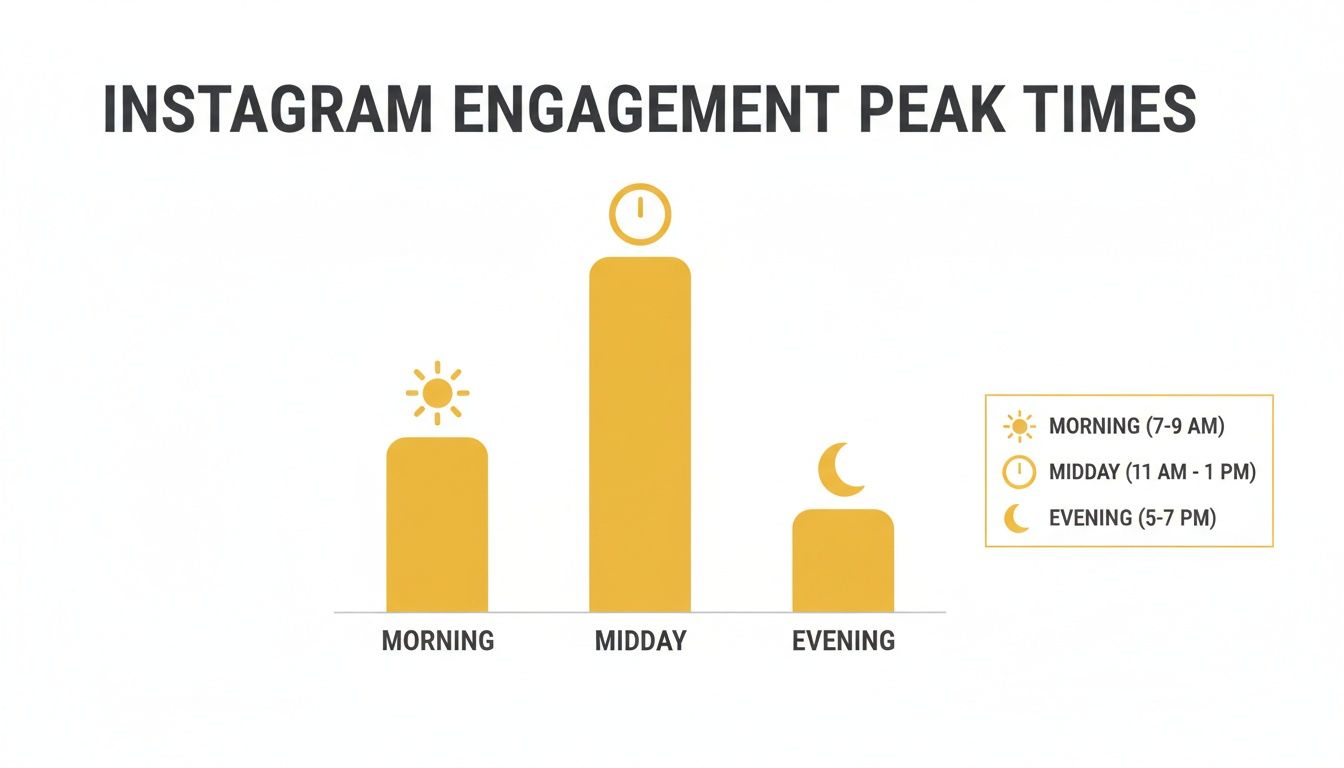 INSTAGRAM ENGAGEMENT PEAK TIMES

MORNING
MIDDAY
EVENING

MORNING (7-9 AM)
MIDDAY (11 AM - 1 PM)
EVENING (5-7 PM)